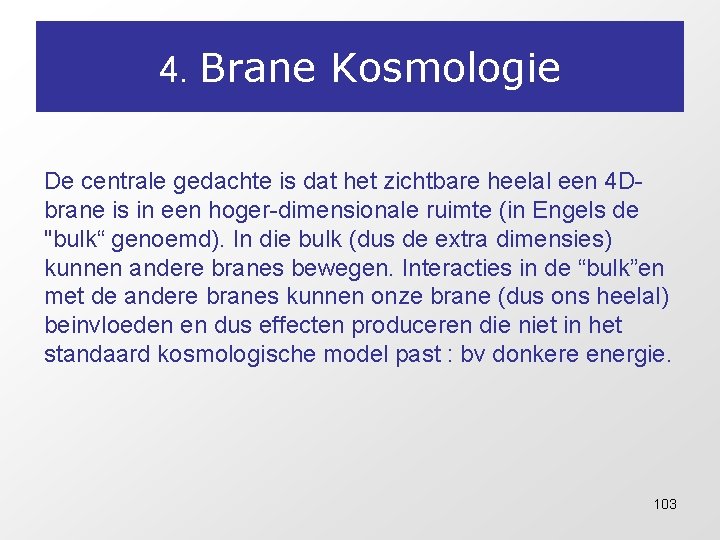 4. Brane Kosmologie

De centrale gedachte is dat het zichtbare heelal een 4D-brane is in een hoger-dimensionale ruimte (in Engels de "bulk“ genoemd). In die bulk (dus de extra dimensies) kunnen andere branes bewegen. Interacties in de “bulk”en met de andere branes kunnen onze brane (dus ons heelal) beinvloeden en dus effecten produceren die niet in het standaard kosmologische model past : bv donkere energie.

103